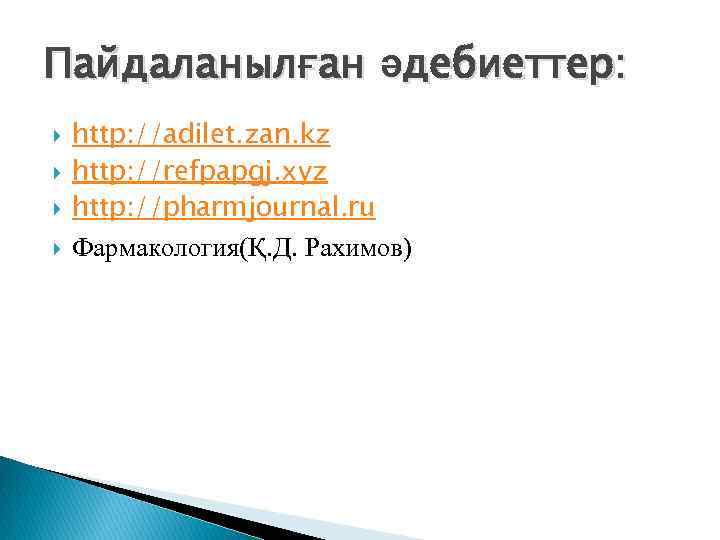 Пайдаланылған әдебиеттер:

http://adilet.zan.kz
http://refpapgj.xyz
http://pharmjournal.ru
Фармакология(Қ.Д. Рахимов)